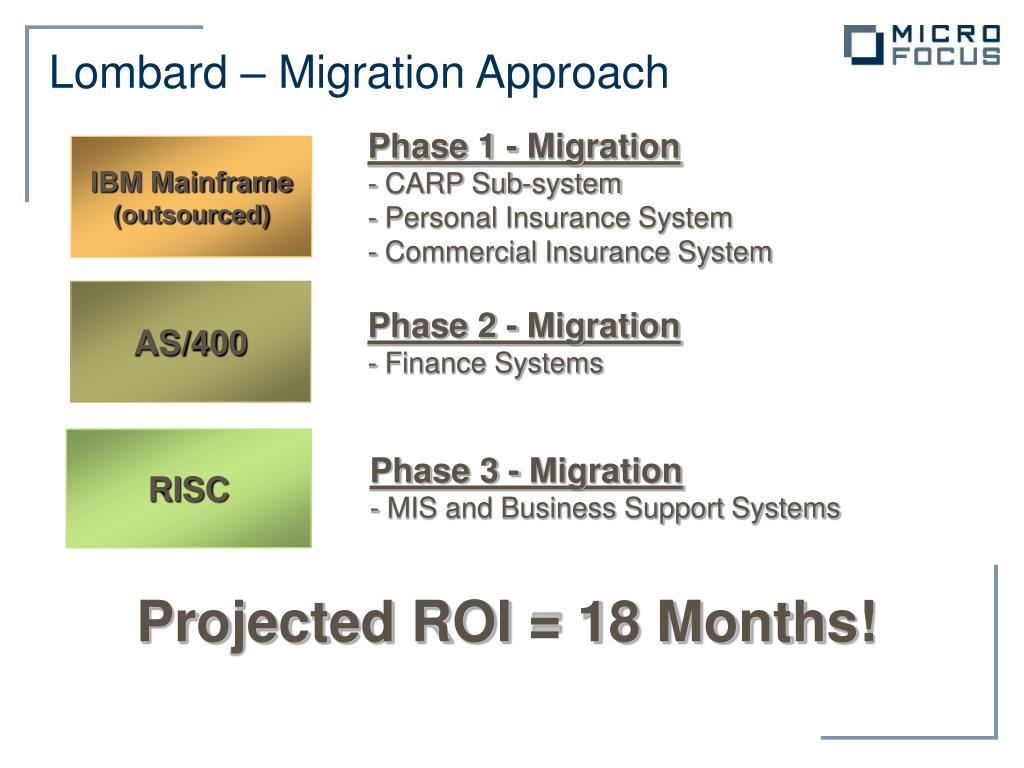 Lombard – Migration Approach

MICRO FOCUS

IBM Mainframe (outsourced)

Phase 1 - Migration
- CARP Sub-system
- Personal Insurance System
- Commercial Insurance System

AS/400

Phase 2 - Migration
- Finance Systems

RISC

Phase 3 - Migration
- MIS and Business Support Systems

Projected ROI = 18 Months!